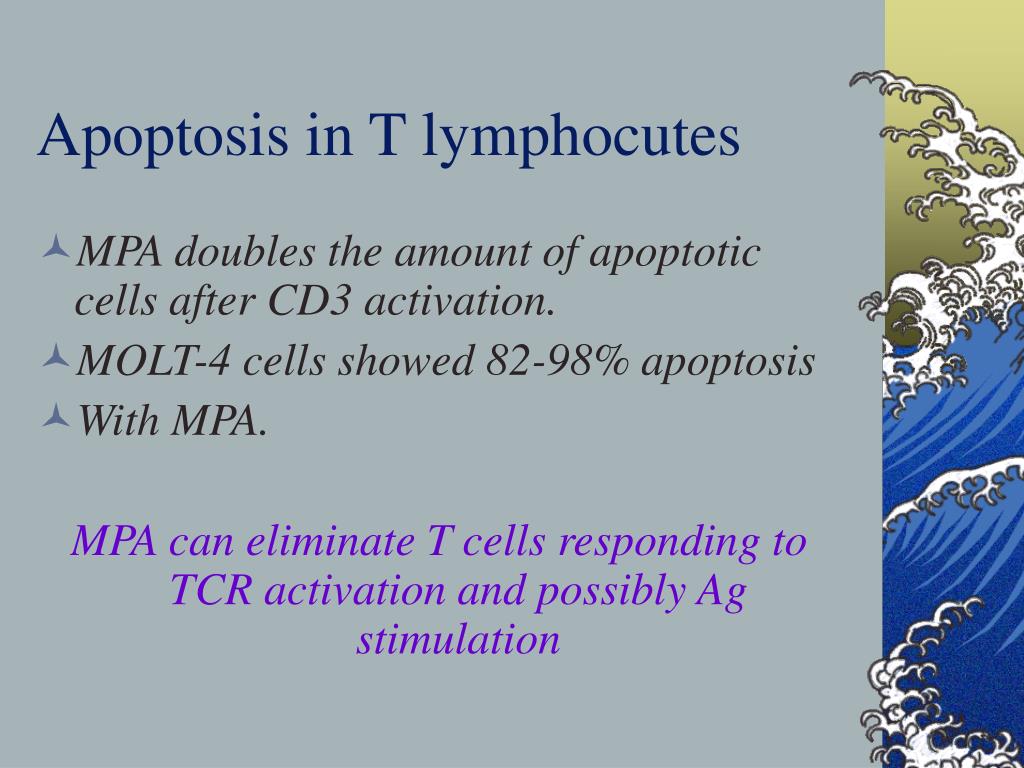 Apoptosis in T lymphocutes

MPA doubles the amount of apoptotic cells after CD3 activation.

MOLT-4 cells showed 82-98% apoptosis

With MPA.

MPA can eliminate T cells responding to TCR activation and possibly Ag stimulation